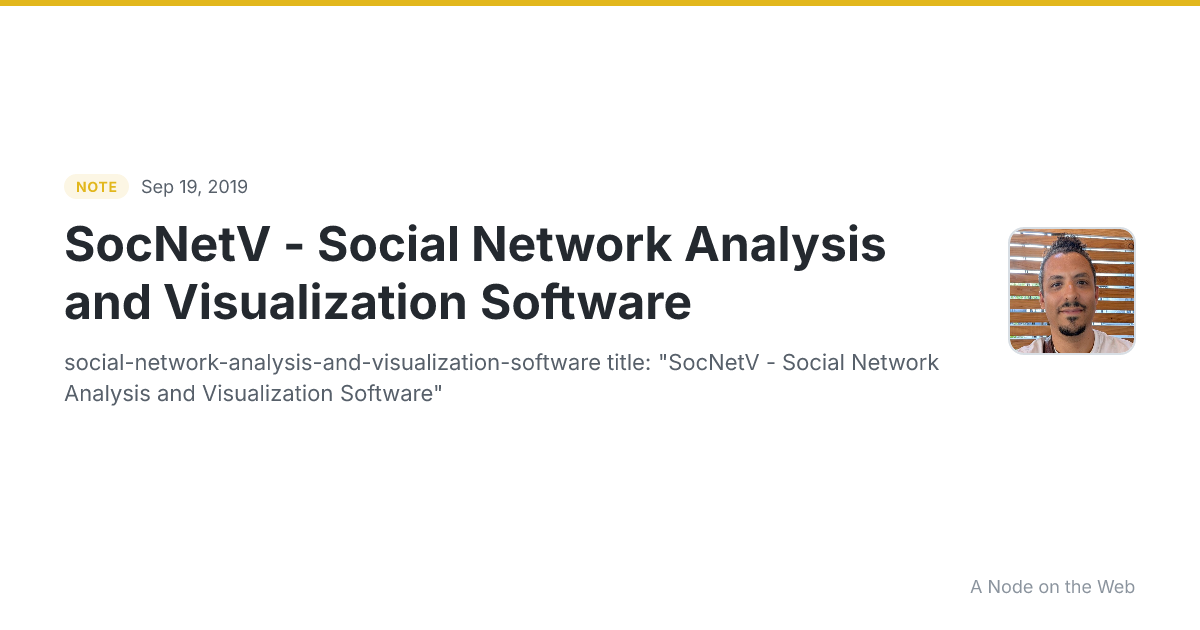 NOTE Sep 19, 2019

SocNetV - Social Network Analysis and Visualization Software

social-network-analysis-and-visualization-software title: "SocNetV - Social Network Analysis and Visualization Software"

A Node on the Web